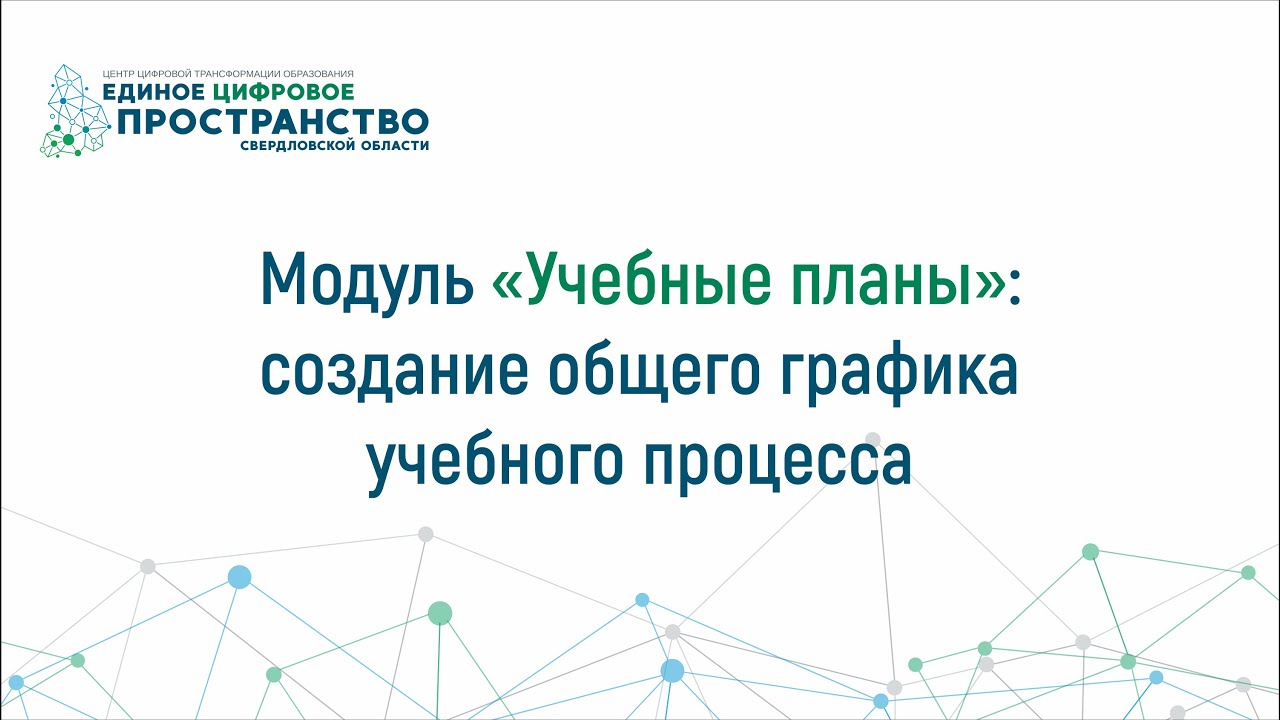 ЦЕНТР ЦИФРОВОЙ ТРАНСФОРМАЦИИ ОБРАЗОВАНИЯ
ЕДИНОЕ ЦИФРОВОЕ
ПРОСТРАНСТВО
СВЕРДЛОВСКОЙ ОБЛАСТИ

Модуль «Учебные планы»: создание общего графика учебного процесса